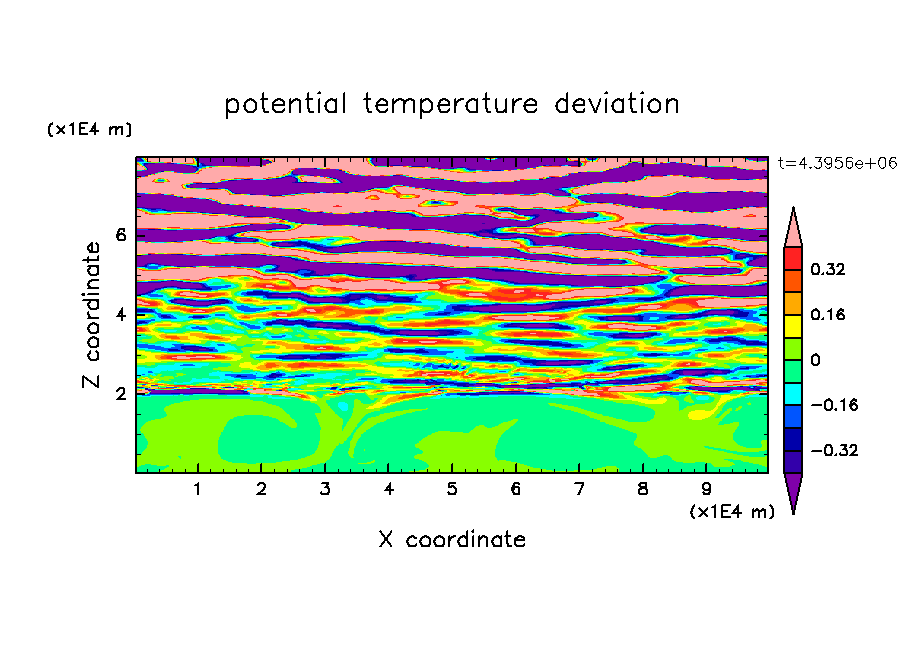 potential temperature deviation

(x1E4 m)

t=4.3956e+06

Z coordinate

6
4
2

0.32
0.16
0
−0.16
−0.32

1 2 3 4 5 6 7 8 9

(x1E4 m)

X coordinate